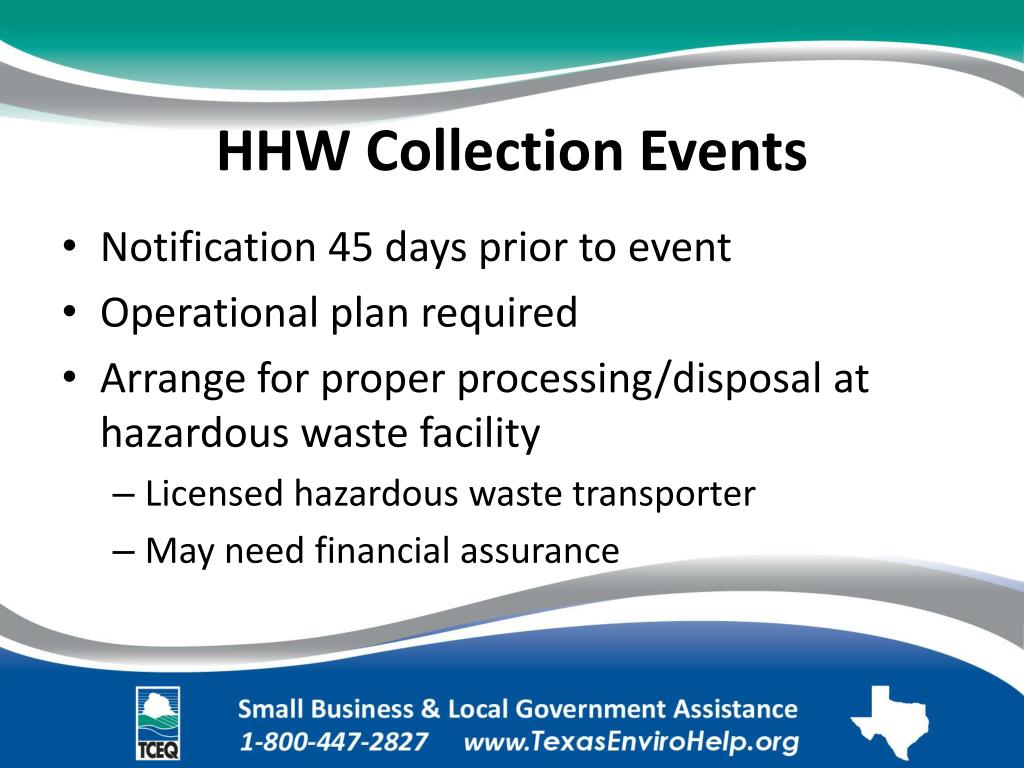 HHW Collection Events

• Notification 45 days prior to event
• Operational plan required
• Arrange for proper processing/disposal at hazardous waste facility
– Licensed hazardous waste transporter
– May need financial assurance

TCEQ

Small Business & Local Government Assistance
1-800-447-2827 www.TexasEnviroHelp.org